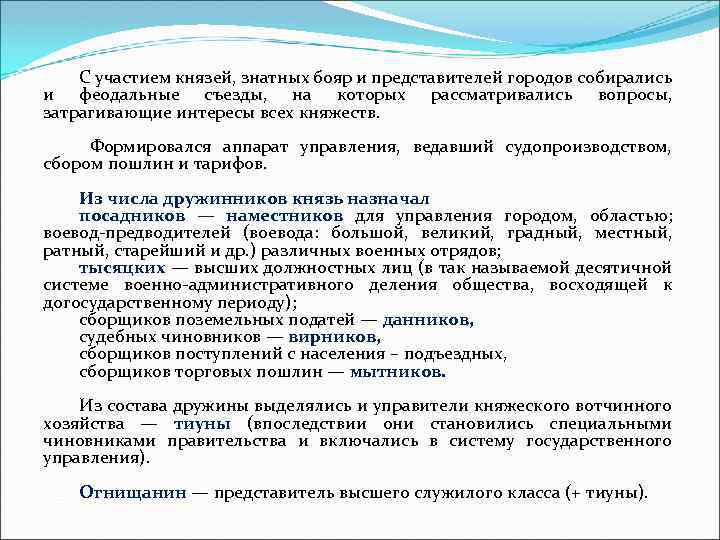 С участием князей, знатных бояр и представителей городов собирались и феодальные съезды, на которых рассматривались вопросы, затрагивающие интересы всех княжеств.

Формировался аппарат управления, ведавший судопроизводством, сбором пошлин и тарифов.

Из числа дружинников князь назначал
посадников — наместников для управления городом, областью; воевод-предводителей (воевода: большой, великий, градный, местный, ратный, старейший и др.) различных военных отрядов;
тысяцких — высших должностных лиц (в так называемой десятичной системе военно-административного деления общества, восходящей к догосударственному периоду);
сборщиков поземельных податей — данников,
судебных чиновников — вирников,
сборщиков поступлений с населения – подъездных,
сборщиков торговых пошлин — мытников.

Из состава дружины выделялись и управители княжеского вотчинного хозяйства — тиуны (впоследствии они становились специальными чиновниками правительства и включались в систему государственного управления).

Огнищанин — представитель высшего служилого класса (+ тиуны).